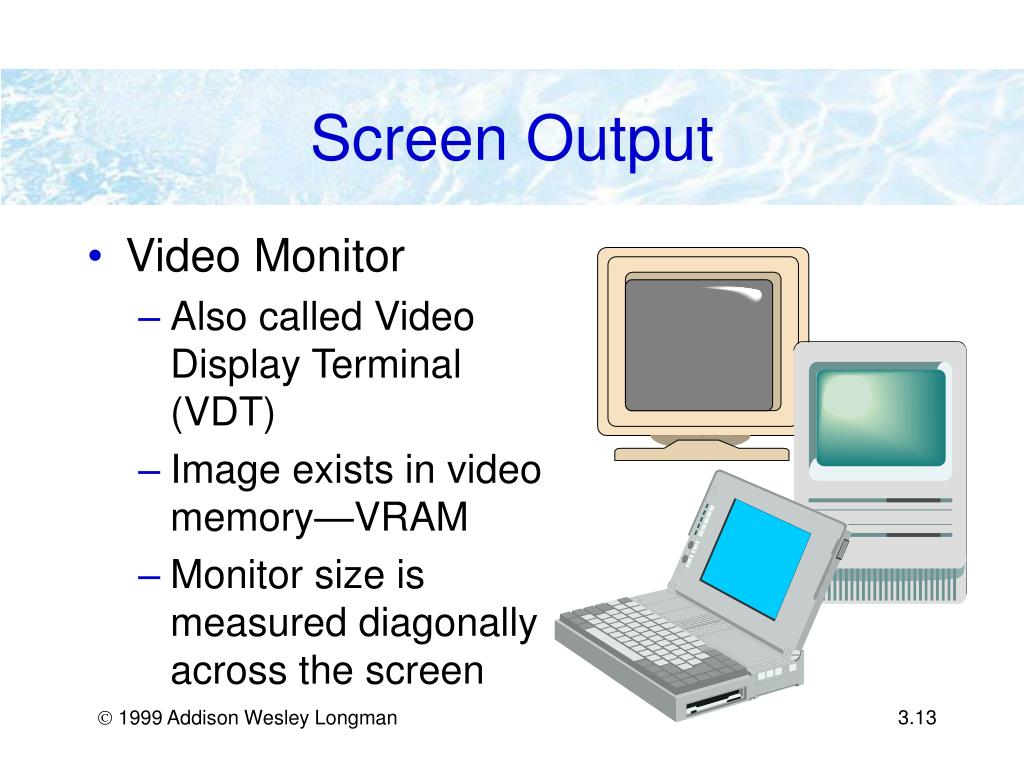 Screen Output

• Video Monitor
– Also called Video Display Terminal (VDT)
– Image exists in video memory—VRAM
– Monitor size is measured diagonally across the screen

© 1999 Addison Wesley Longman

3.13